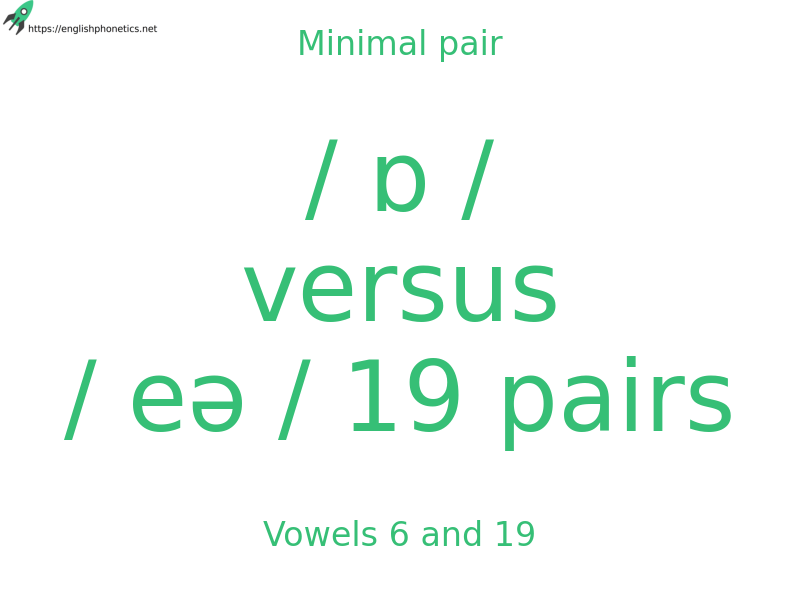 https://englishphonetics.net

Minimal pair

/ ɒ /
versus
/ eə / 19 pairs

Vowels 6 and 19